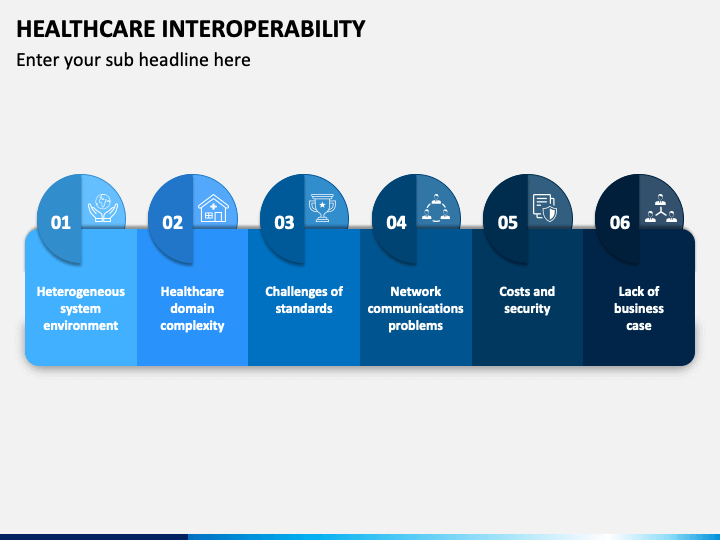 HEALTHCARE INTEROPERABILITY

Enter your sub headline here

01
Heterogeneous system environment

02
Healthcare domain complexity

03
Challenges of standards

04
Network communications problems

05
Costs and security

06
Lack of business case